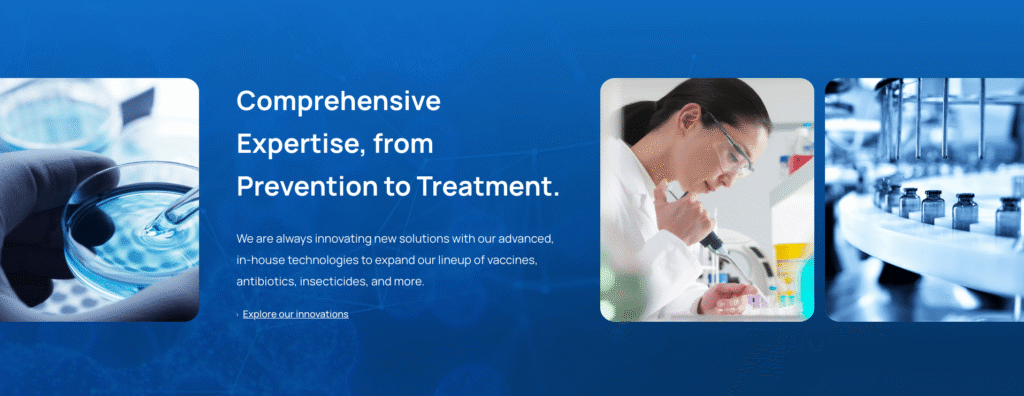 Comprehensive Expertise, from Prevention to Treatment.

We are always innovating new solutions with our advanced, in-house technologies to expand our lineup of vaccines, antibiotics, insecticides, and more.

› Explore our innovations